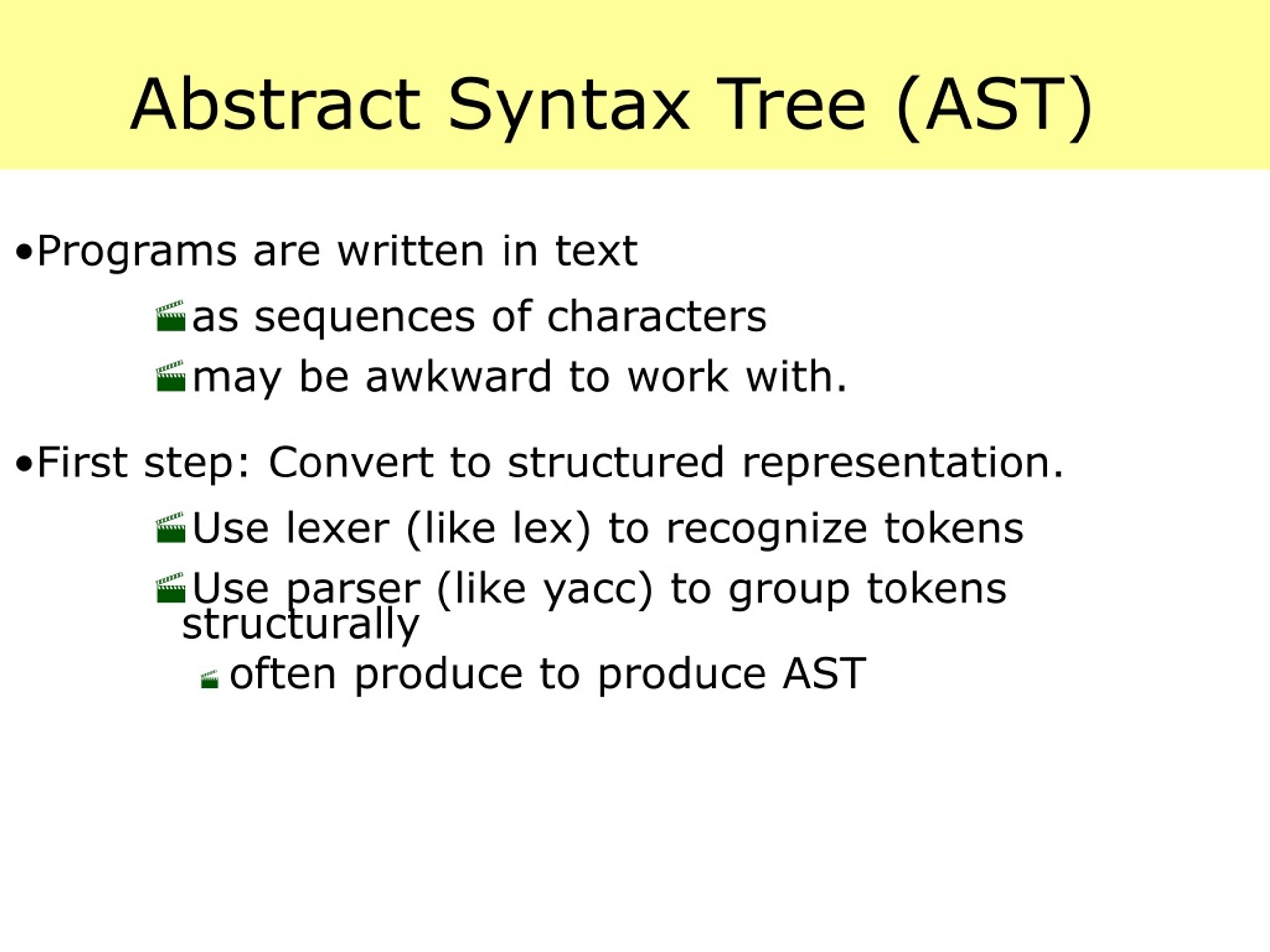 Abstract Syntax Tree (AST)

•Programs are written in text

as sequences of characters

may be awkward to work with.

•First step: Convert to structured representation.

Use lexer (like lex) to recognize tokens

Use parser (like yacc) to group tokens structurally

often produce to produce AST